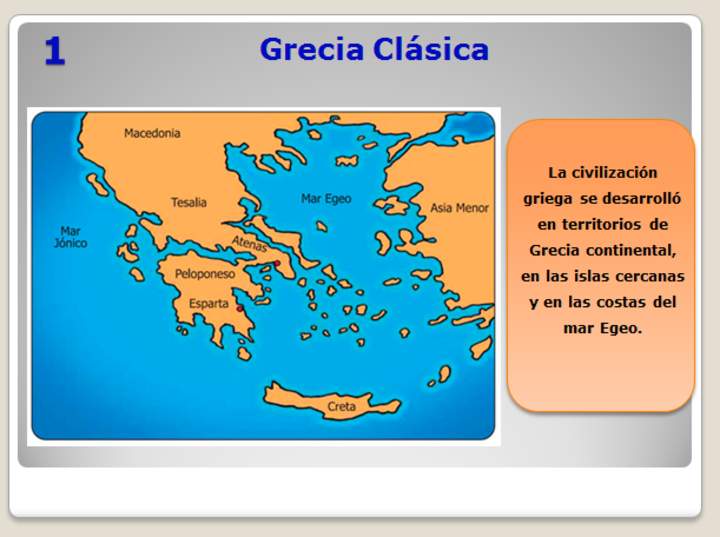 1

Grecia Clásica

Macedonia

Tesalia

Mar Egeo

Asia Menor

Mar Jónico

Atenas

Peloponeso

Esparta

Creta

La civilización griega se desarrolló en territorios de Grecia continental, en las islas cercanas y en las costas del mar Egeo.